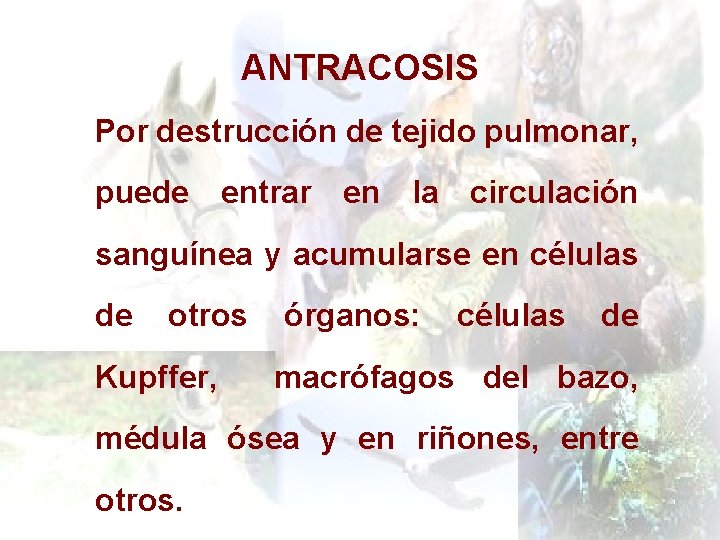 ANTRACOSIS

Por destrucción de tejido pulmonar, puede entrar en la circulación sanguínea y acumularse en células de otros órganos: células de Kupffer, macrófagos del bazo, médula ósea y en riñones, entre otros.